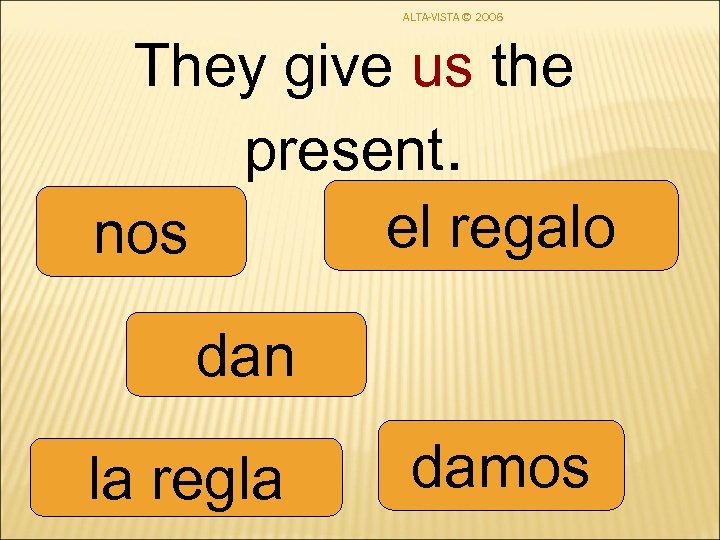 ALTA-VISTA © 2006

They give us the present.

nos

el regalo

dan

la regla

damos